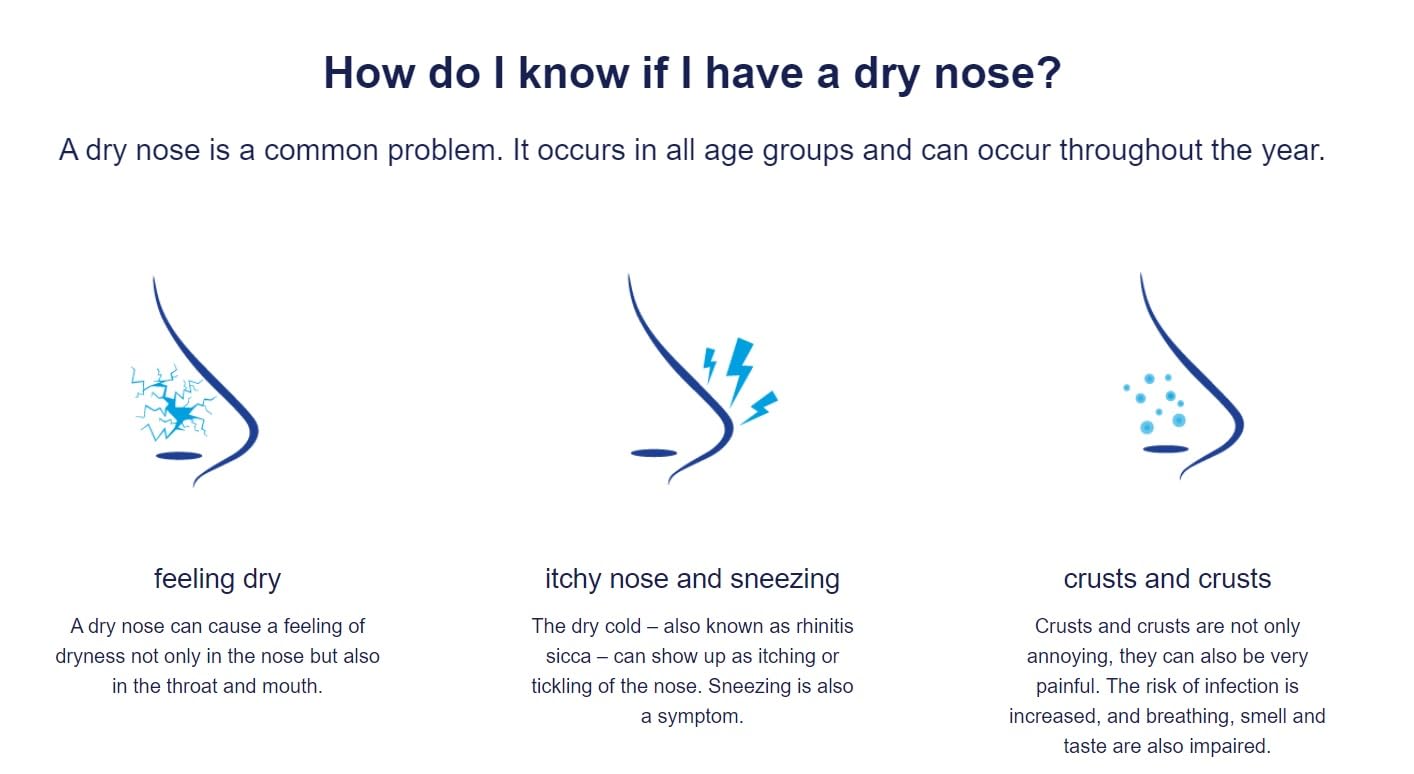 How do I know if I have a dry nose?

A dry nose is a common problem. It occurs in all age groups and can occur throughout the year.

feeling dry

A dry nose can cause a feeling of dryness not only in the nose but also in the throat and mouth.

itchy nose and sneezing

The dry cold – also known as rhinitis sicca – can show up as itching or tickling of the nose. Sneezing is also a symptom.

crusts and crusts

Crusts and crusts are not only annoying, they can also be very painful. The risk of infection is increased, and breathing, smell and taste are also impaired.